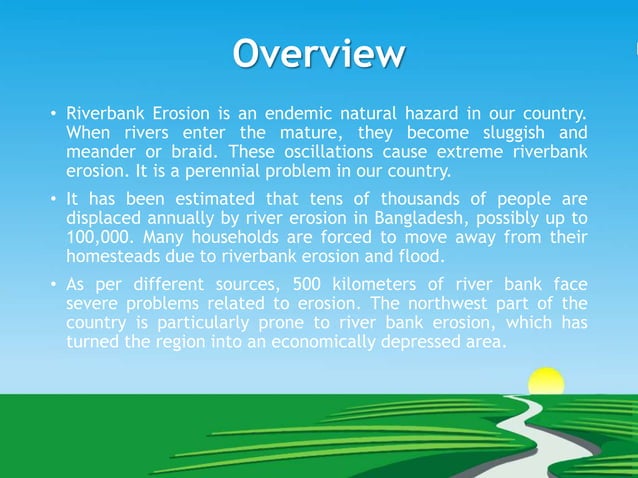 Overview

• Riverbank Erosion is an endemic natural hazard in our country. When rivers enter the mature, they become sluggish and meander or braid. These oscillations cause extreme riverbank erosion. It is a perennial problem in our country.

• It has been estimated that tens of thousands of people are displaced annually by river erosion in Bangladesh, possibly up to 100,000. Many households are forced to move away from their homesteads due to riverbank erosion and flood.

• As per different sources, 500 kilometers of river bank face severe problems related to erosion. The northwest part of the country is particularly prone to river bank erosion, which has turned the region into an economically depressed area.